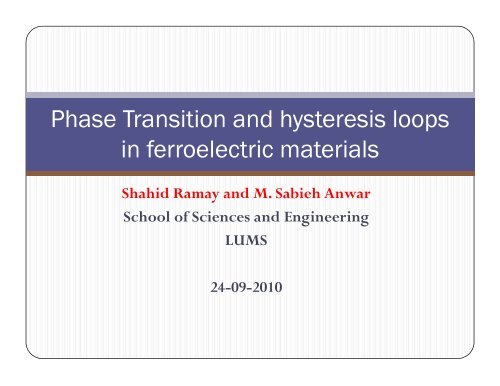 Phase Transition and hysteresis loops in ferroelectric materials

Shahid Ramay and M. Sabieh Anwar
School of Sciences and Engineering
LUMS

24-09-2010